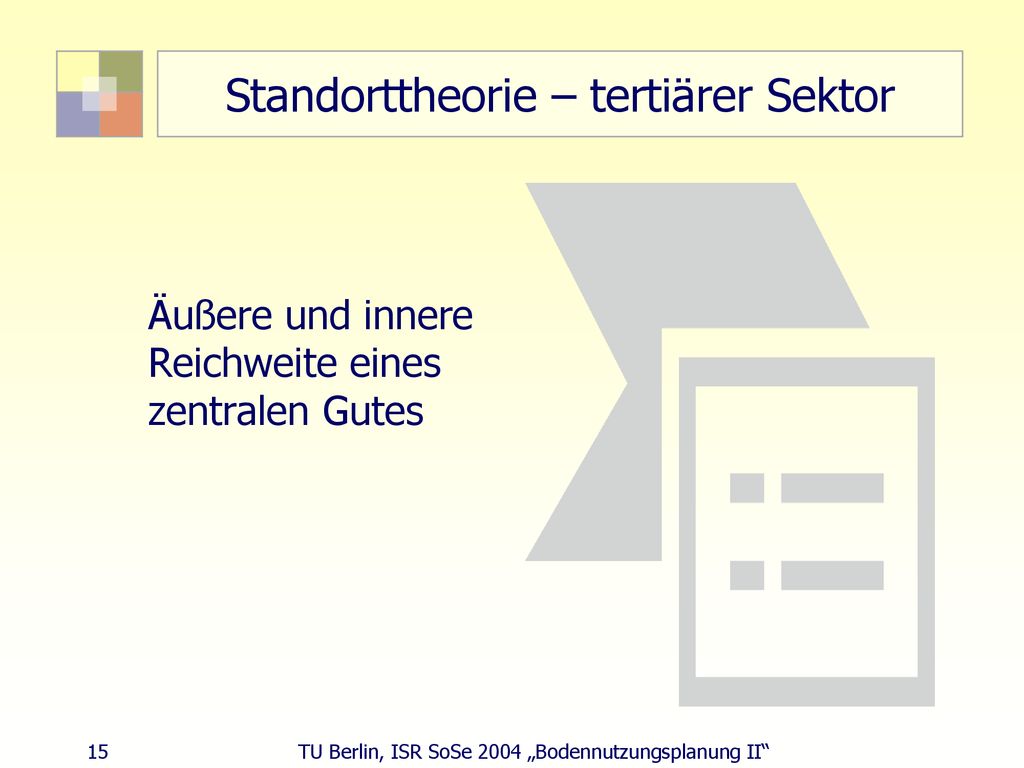 Standorttheorie – tertiärer Sektor

Äußere und innere Reichweite eines zentralen Gutes

15

TU Berlin, ISR SoSe 2004 „Bodennutzungsplanung II“